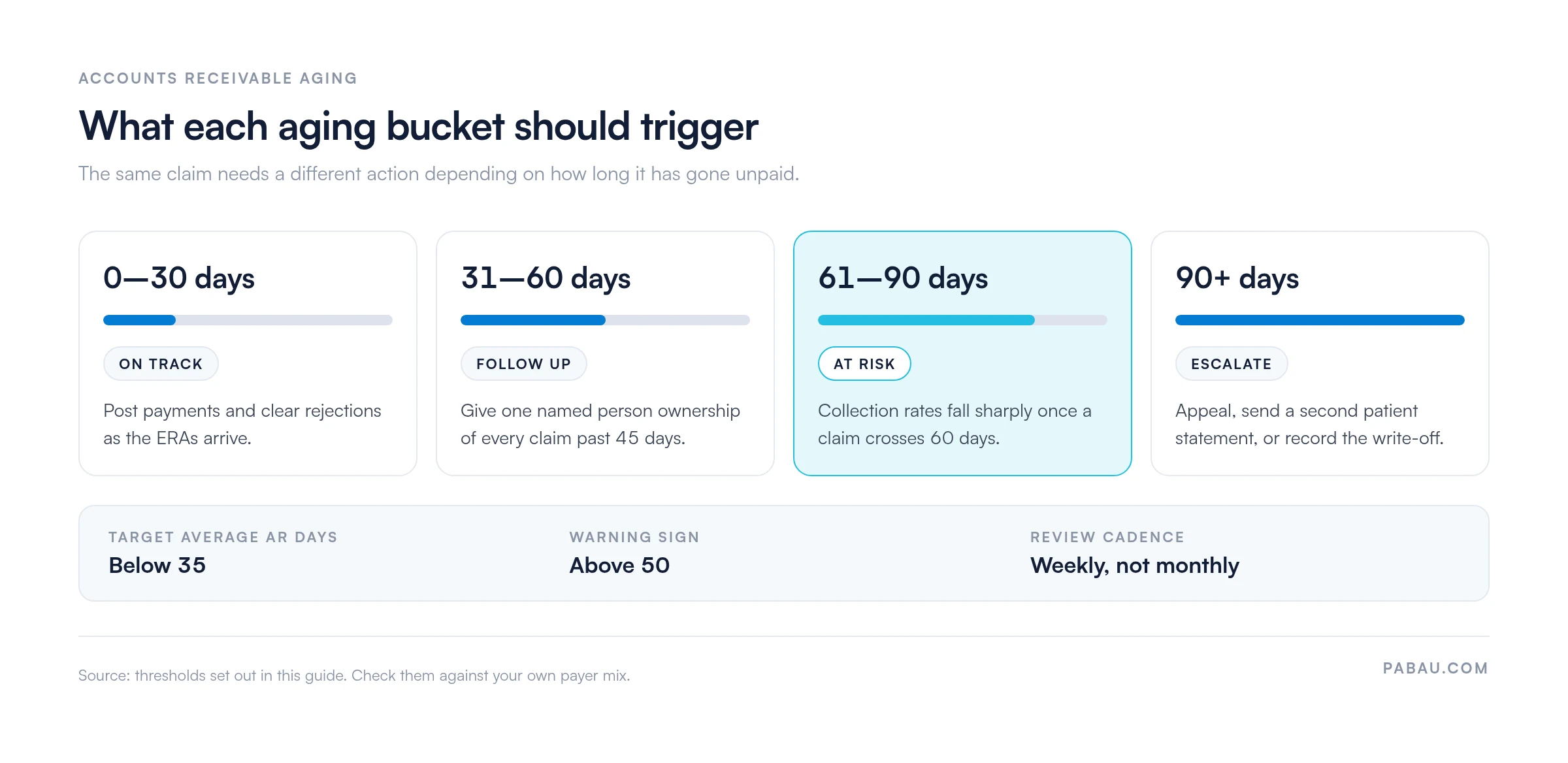 ACCOUNTS RECEIVABLE AGING

What each aging bucket should trigger

The same claim needs a different action depending on how long it has gone unpaid.

0—30 days

ON TRACK

Post payments and clear rejections as the ERAs arrive.

31—60 days

FOLLOW UP

Give one named person ownership of every claim past 45 days.

61—90 days

AT RISK

Collection rates fall sharply once a claim crosses 60 days.

90+ days

ESCALATE

Appeal, send a second patient statement, or record the write-off.

TARGET AVERAGE AR DAYS
Below 35

WARNING SIGN
Above 50

REVIEW CADENCE
Weekly, not monthly

Source: thresholds set out in this guide. Check them against your own payer mix.

PABAU.COM